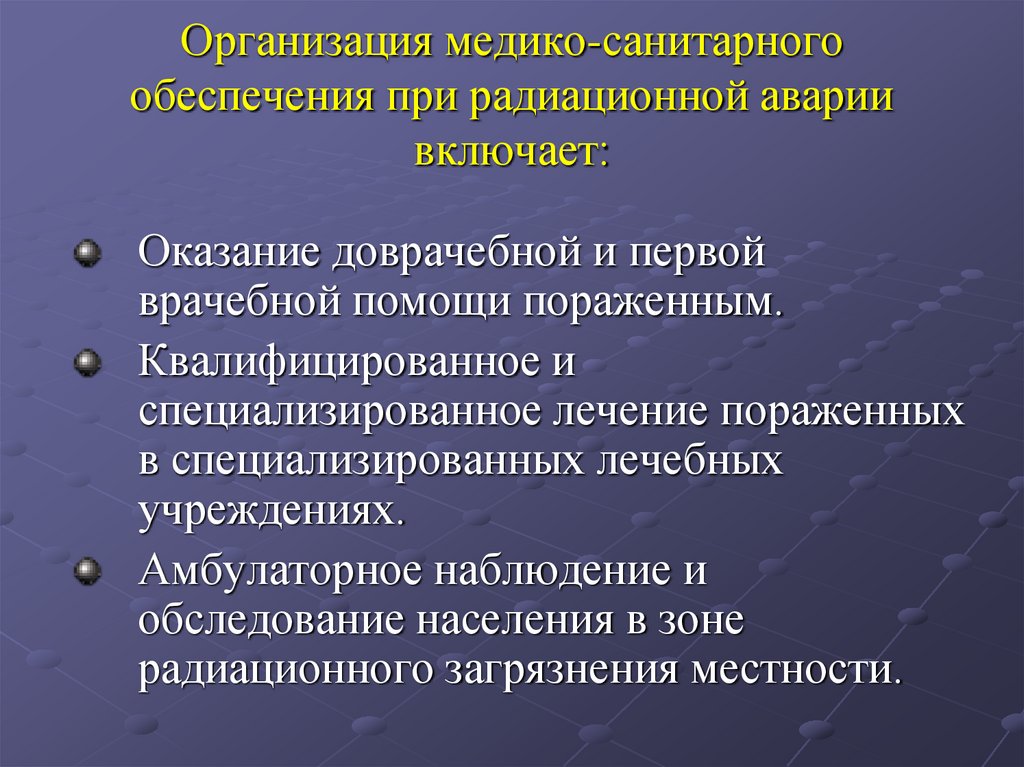 Организация медико-санитарного обеспечения при радиационной аварии включает:

Оказание доврачебной и первой врачебной помощи пораженным.

Квалифицированное и специализированное лечение пораженных в специализированных лечебных учреждениях.

Амбулаторное наблюдение и обследование населения в зоне радиационного загрязнения местности.